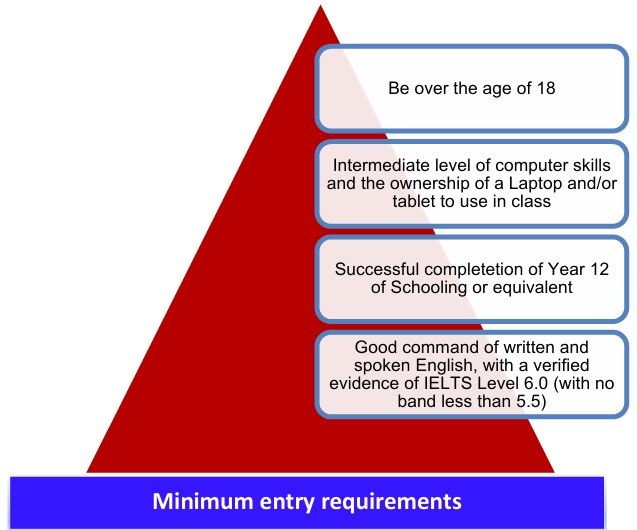 Be over the age of 18

Intermediate level of computer skills and the ownership of a Laptop and/or tablet to use in class

Successful completetion of Year 12 of Schooling or equivalent

Good command of written and spoken English, with a verified evidence of IELTS Level 6.0 (with no band less than 5.5)

Minimum entry requirements